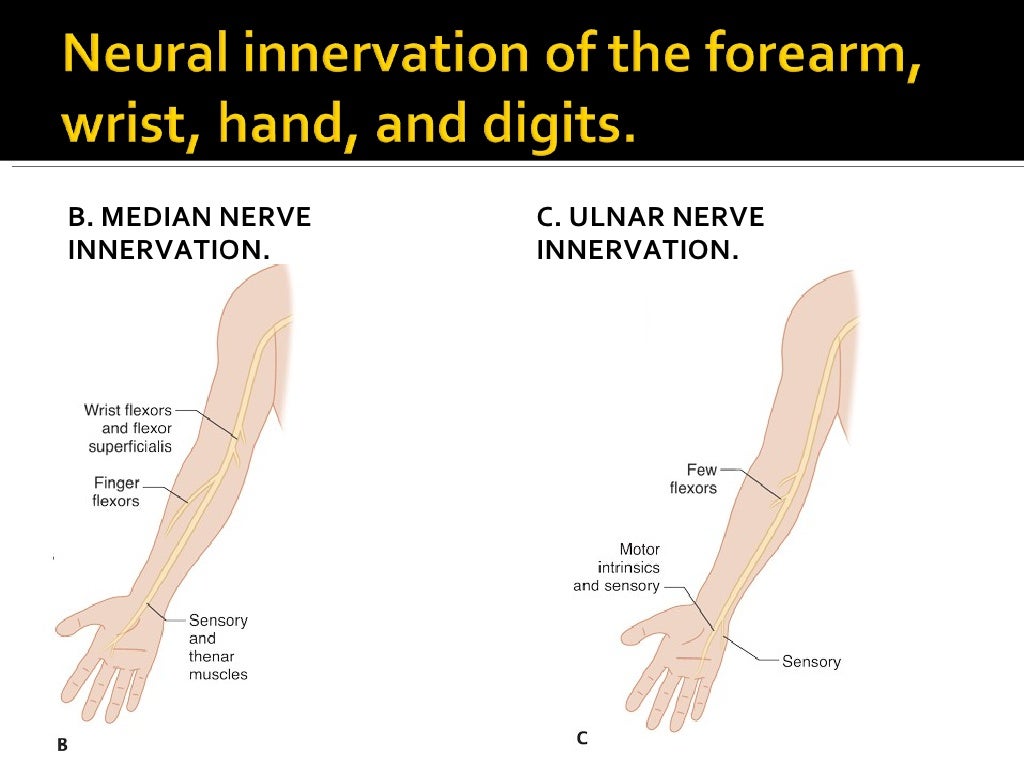 Neural innervation of the forearm, wrist, hand, and digits.

B. MEDIAN NERVE INNERVATION.

Wrist flexors and flexor superficialis

Finger flexors

Sensory and thenar muscles

B

C. ULNAR NERVE INNERVATION.

Few flexors

Motor intrinsics and sensory

Sensory

C